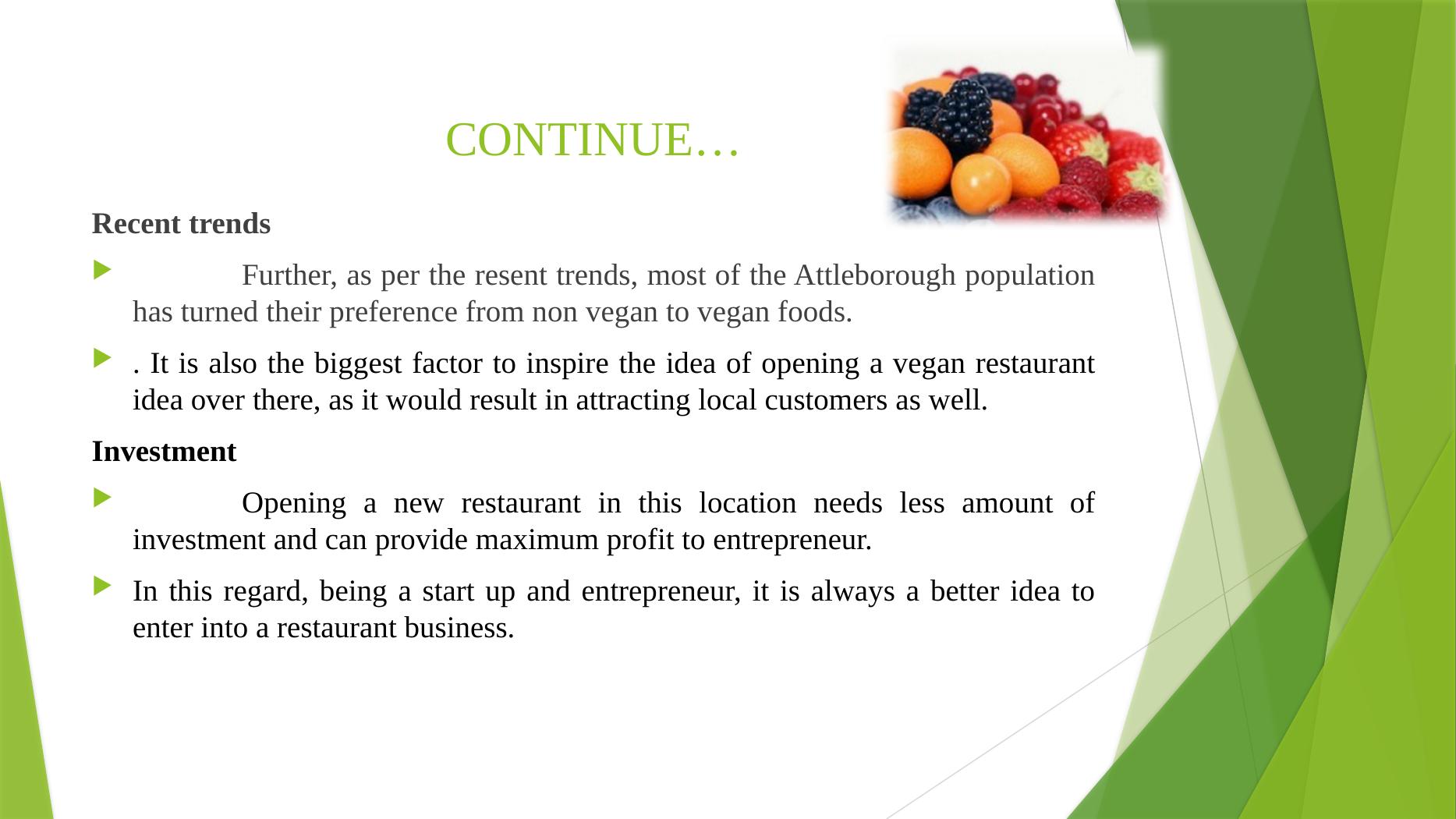 CONTINUE…

Recent trends

Further, as per the resent trends, most of the Attleborough population has turned their preference from non vegan to vegan foods.

. It is also the biggest factor to inspire the idea of opening a vegan restaurant idea over there, as it would result in attracting local customers as well.

Investment

Opening a new restaurant in this location needs less amount of investment and can provide maximum profit to entrepreneur.

In this regard, being a start up and entrepreneur, it is always a better idea to enter into a restaurant business.